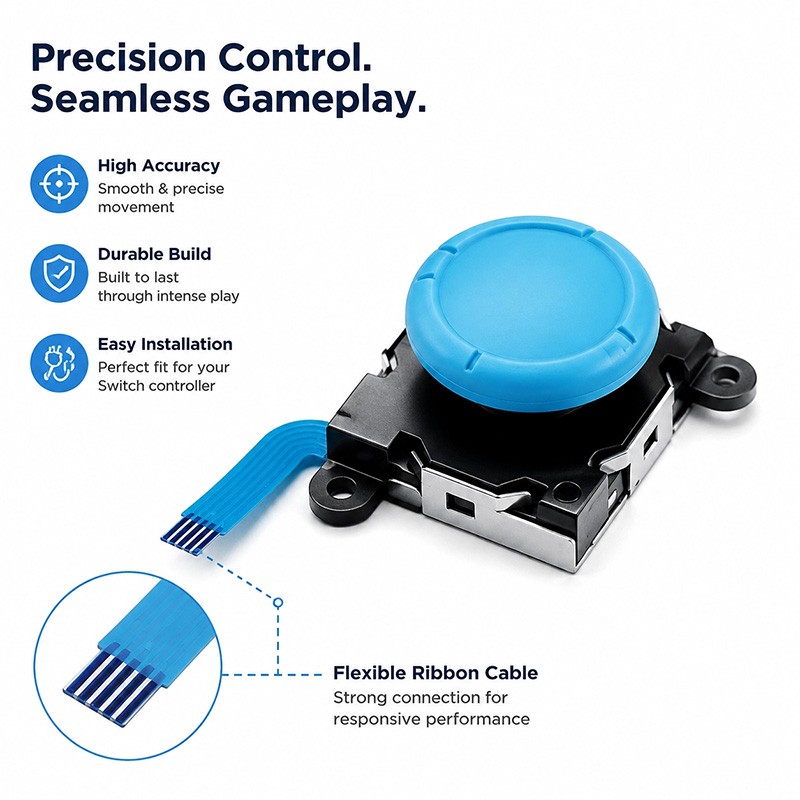 Precision Control.
Seamless Gameplay.

High Accuracy
Smooth & precise movement

Durable Build
Built to last through intense play

Easy Installation
Perfect fit for your Switch controller

Flexible Ribbon Cable
Strong connection for responsive performance